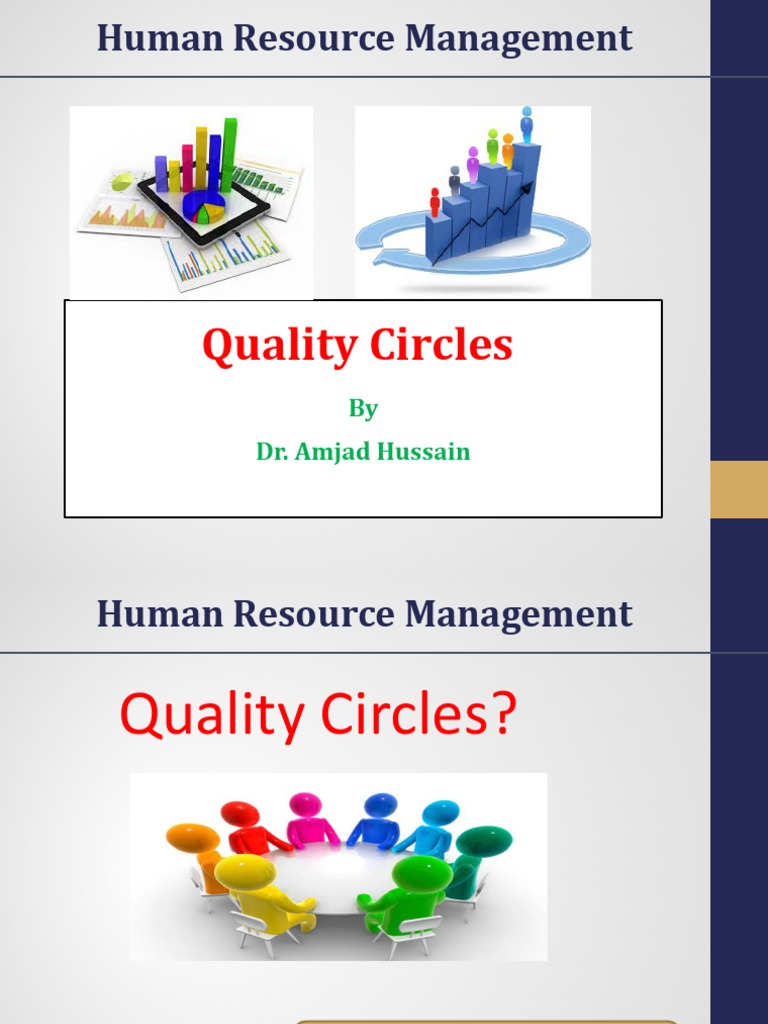 Human Resource Management

Quality Circles

By

Dr. Amjad Hussain

Human Resource Management

Quality Circles?